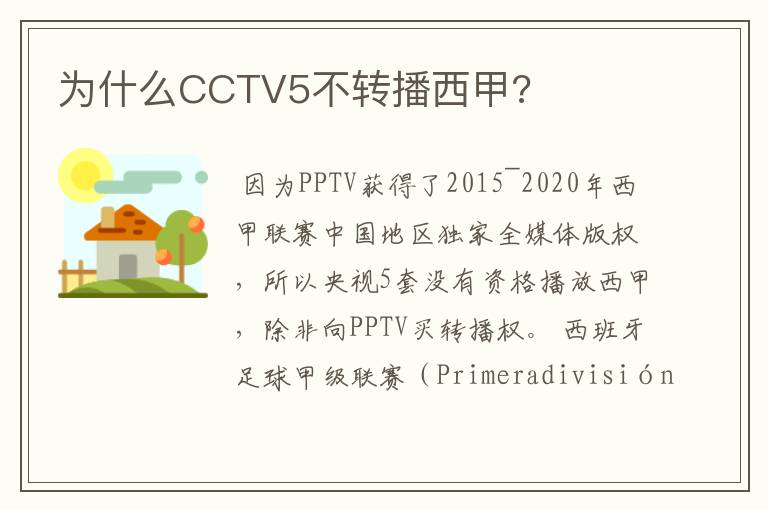 为什么CCTV5不转播西甲?

因为PPTV获得了2015¯2020年西甲联赛中国地区独家全媒体版权，所以央视5套没有资格播放西甲，除非向PPTV买转播权。 西班牙足球甲级联赛（Primeradivisión